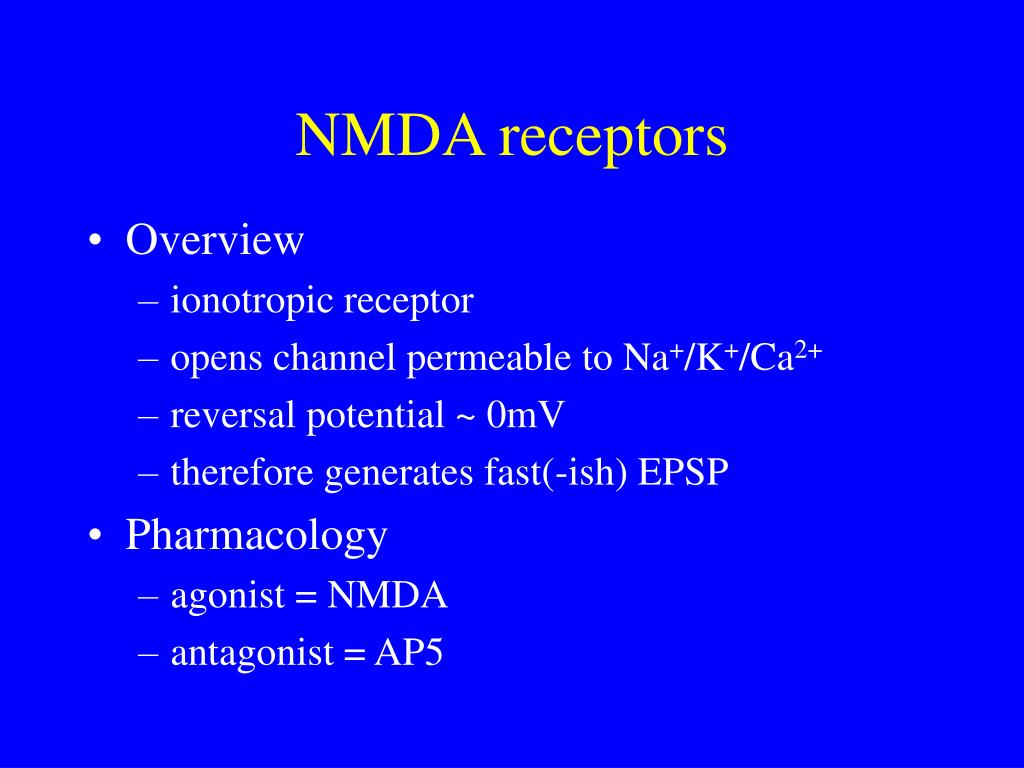 NMDA receptors

• Overview
– ionotropic receptor
– opens channel permeable to $Na^+/K^+/Ca^{2+}$
– reversal potential ~ 0mV
– therefore generates fast(-ish) EPSP

• Pharmacology
– agonist = NMDA
– antagonist = AP5